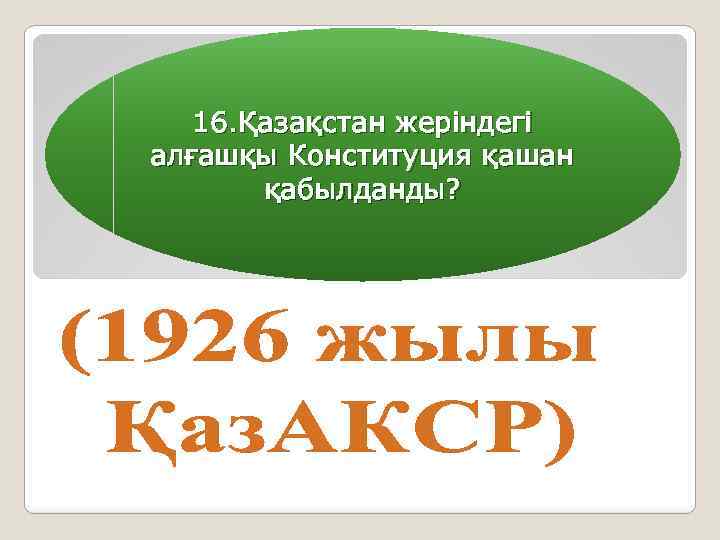 16.Қазақстан жеріндегі алғашқы Конституция қашан қабылданды?

(1926 жылы ҚазАКСР)